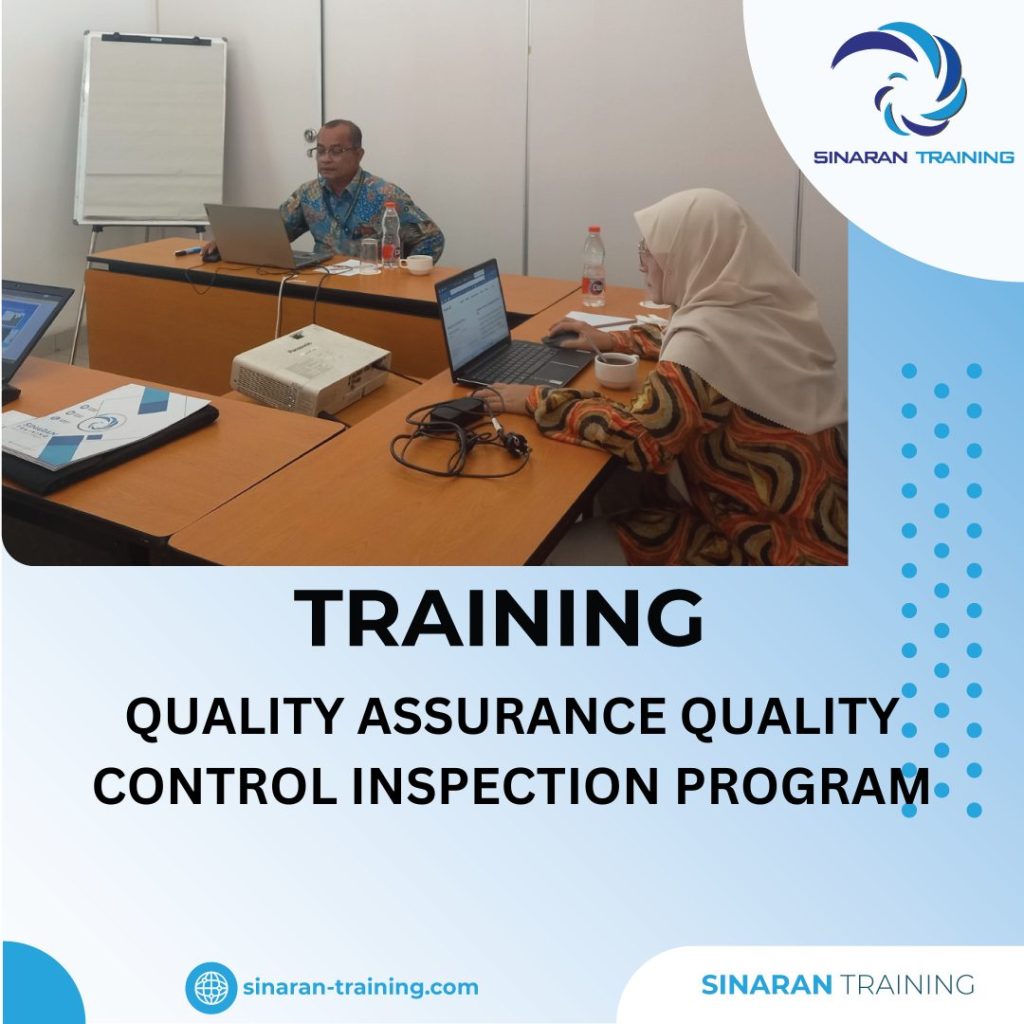 SINARAN TRAINING

TRAINING

QUALITY ASSURANCE QUALITY CONTROL INSPECTION PROGRAM

sinaran-training.com

SINARAN TRAINING